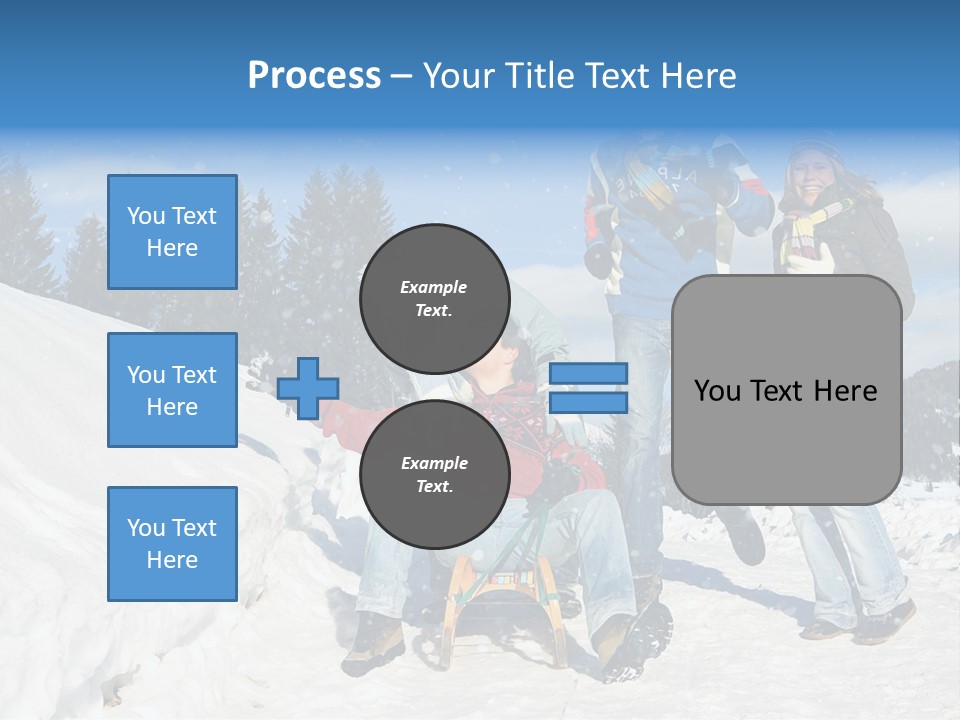 Process – Your Title Text Here

You Text Here

You Text Here

You Text Here

Example Text.

Example Text.

You Text Here